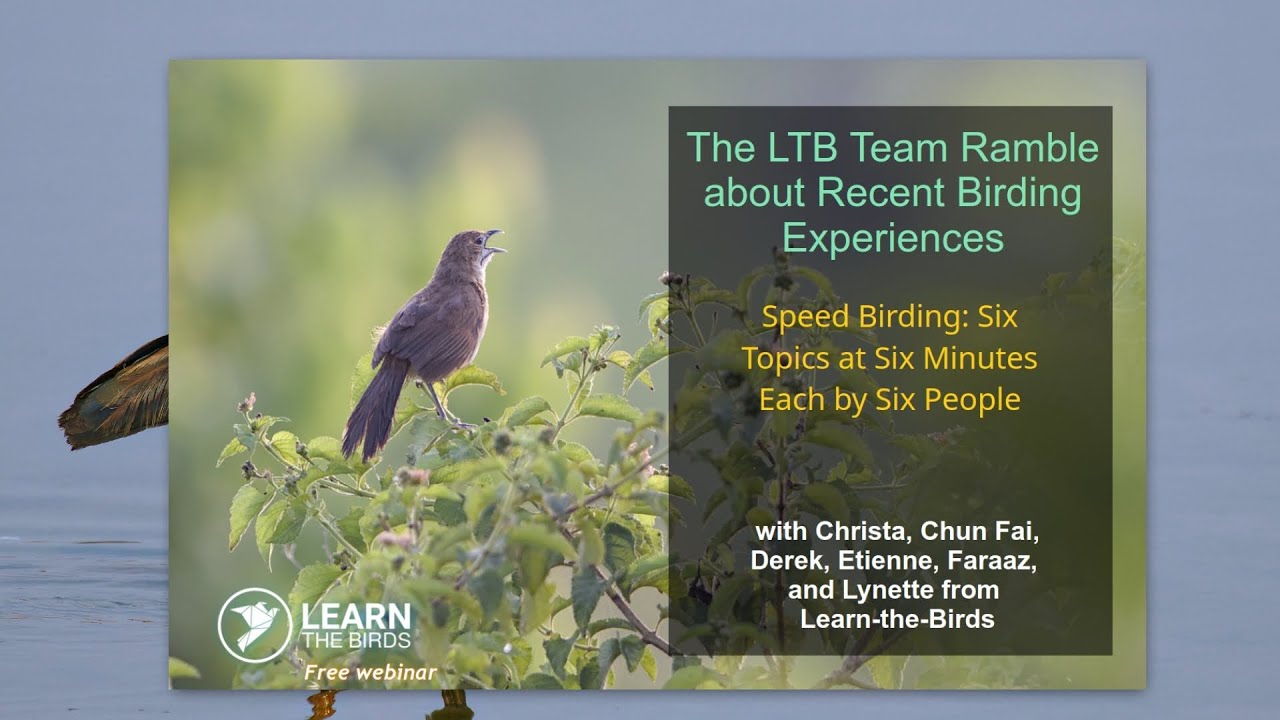 The LTB Team Ramble about Recent Birding Experiences

Speed Birding: Six Topics at Six Minutes Each by Six People

with Christa, Chun Fai, Derek, Etienne, Faraaz, and Lynette from Learn-the-Birds

LEARN THE BIRDS

Free webinar